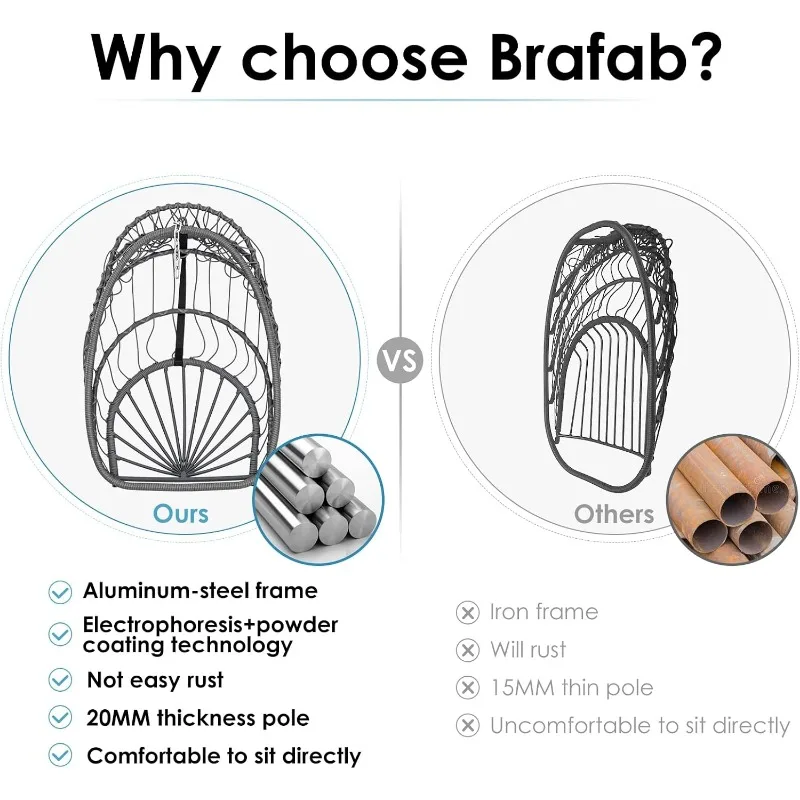 Why choose Brafab?

Ours

VS

Others

Aluminum-steel frame

Electrophoresis+powder coating technology

Not easy rust

20MM thickness pole

Comfortable to sit directly

Iron frame

Will rust

15MM thin pole

Uncomfortable to sit directly